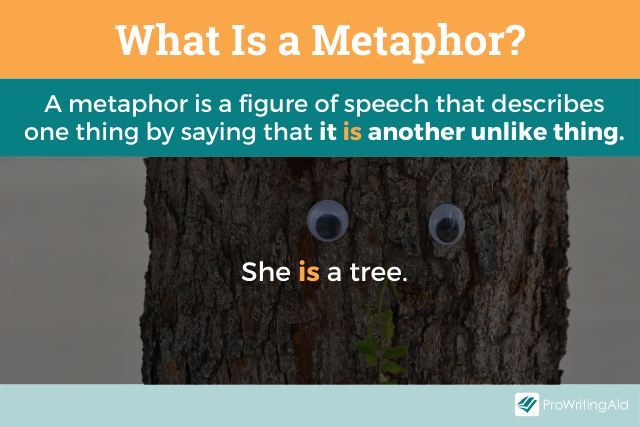 What Is a Metaphor?

A metaphor is a figure of speech that describes one thing by saying that it is another unlike thing.

She is a tree.

ProWritingAid